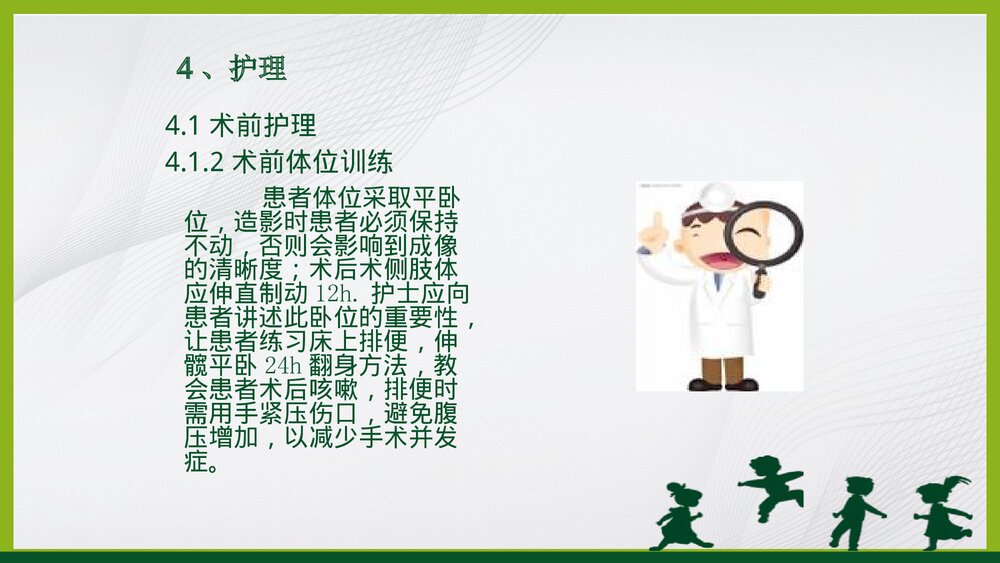 4、护理

4.1 术前护理

4.1.2 术前体位训练

患者体位采取平卧位，造影时患者必须保持不动，否则会影响到成像的清晰度；术后术侧肢体应伸直制动 12h. 护士应向患者讲述此卧位的重要性，让患者练习床上排便，伸髋平卧 24h 翻身方法，教会患者术后咳嗽，排便时需用手紧压伤口，避免腹压增加，以减少手术并发症。